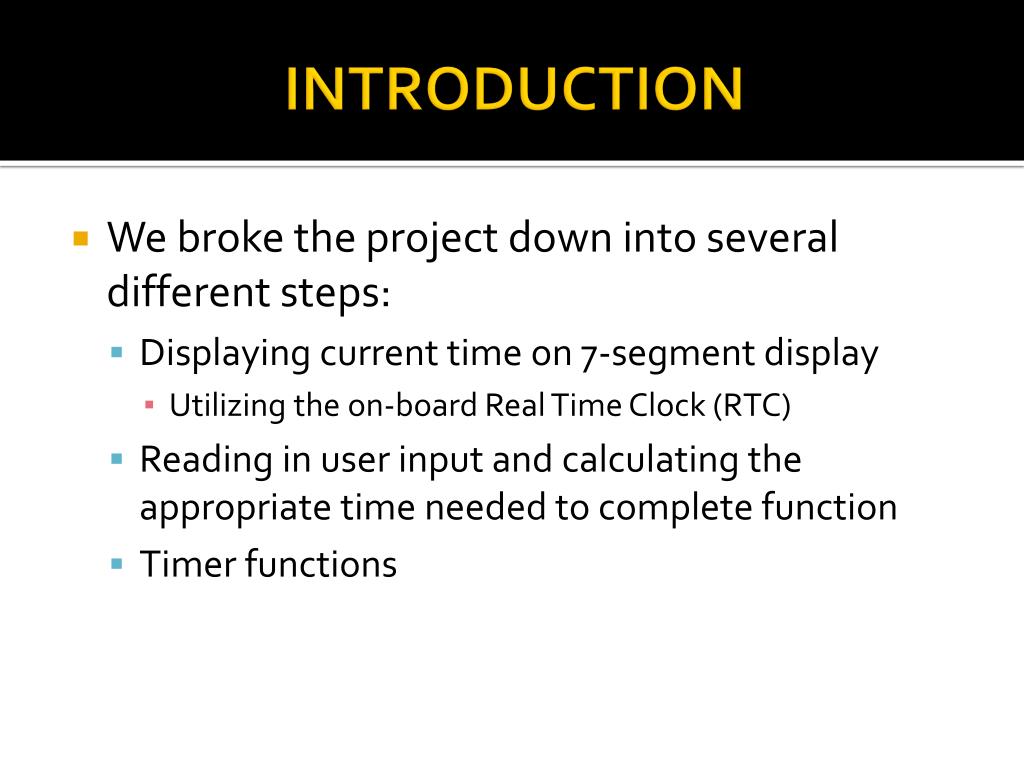 INTRODUCTION

We broke the project down into several different steps:

Displaying current time on 7-segment display

Utilizing the on-board Real Time Clock (RTC)

Reading in user input and calculating the appropriate time needed to complete function

Timer functions